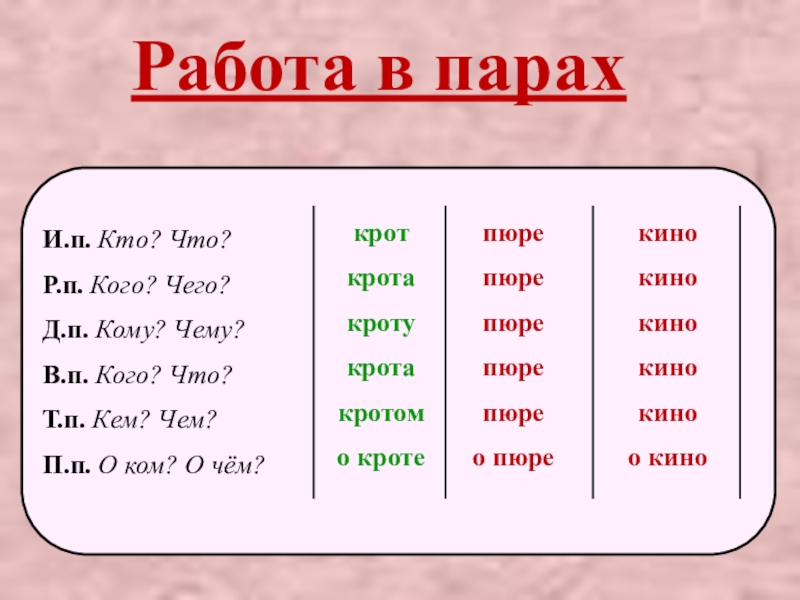 Работа в парах

| | | | |
|---|---|---|---|
| И.п. Кто? Что? | крот | пюре | кино |
| Р.п. Кого? Чего? | крота | пюре | кино |
| Д.п. Кому? Чему? | кроту | пюре | кино |
| В.п. Кого? Что? | крота | пюре | кино |
| Т.п. Кем? Чем? | кротом | пюре | кино |
| П.п. О ком? О чём? | о кроте | о пюре | о кино |